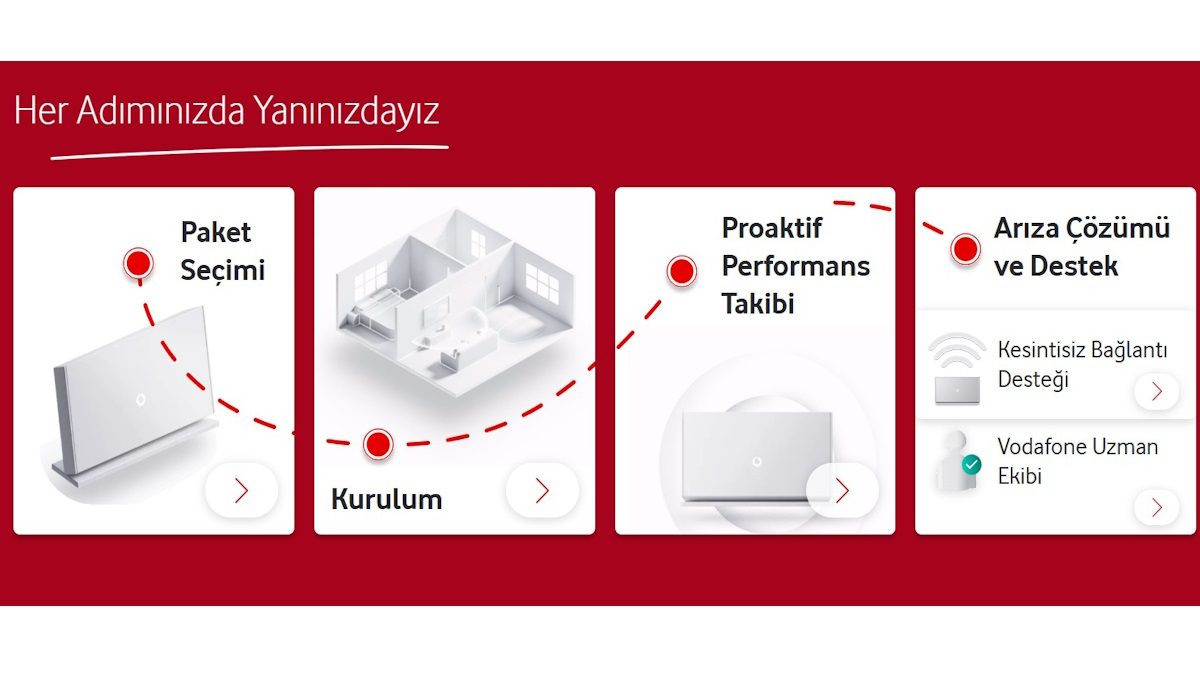 Her Adımınızda Yanınızdayız

Paket Seçimi

Kurulum

Proaktif Performans Takibi

Arıza Çözümü ve Destek

Kesintisiz Bağlantı Desteği

Vodafone Uzman Ekibi